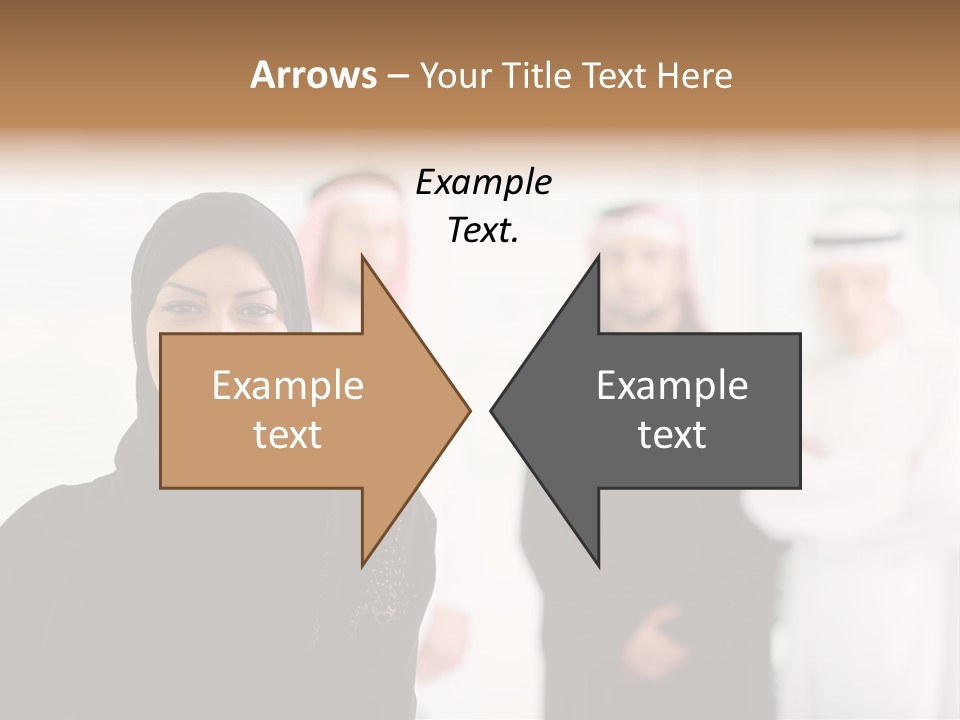 Arrows – Your Title Text Here

Example Text.

Example text

Example text